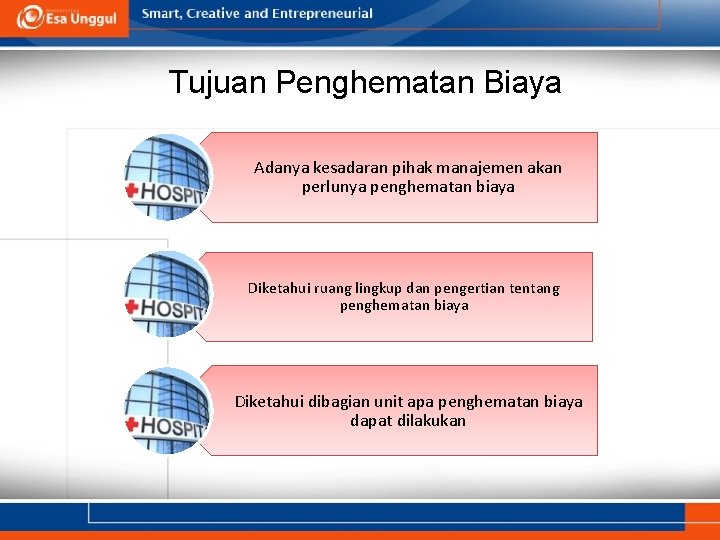 Esa Unggul

Smart, Creative and Entrepreneurial

Tujuan Penghematan Biaya

HOSPIT

Adanya kesadaran pihak manajemen akan perlunya penghematan biaya

HOSPIT

Diketahui ruang lingkup dan pengertian tentang penghematan biaya

HOSPIT

Diketahui dibagian unit apa penghematan biaya dapat dilakukan